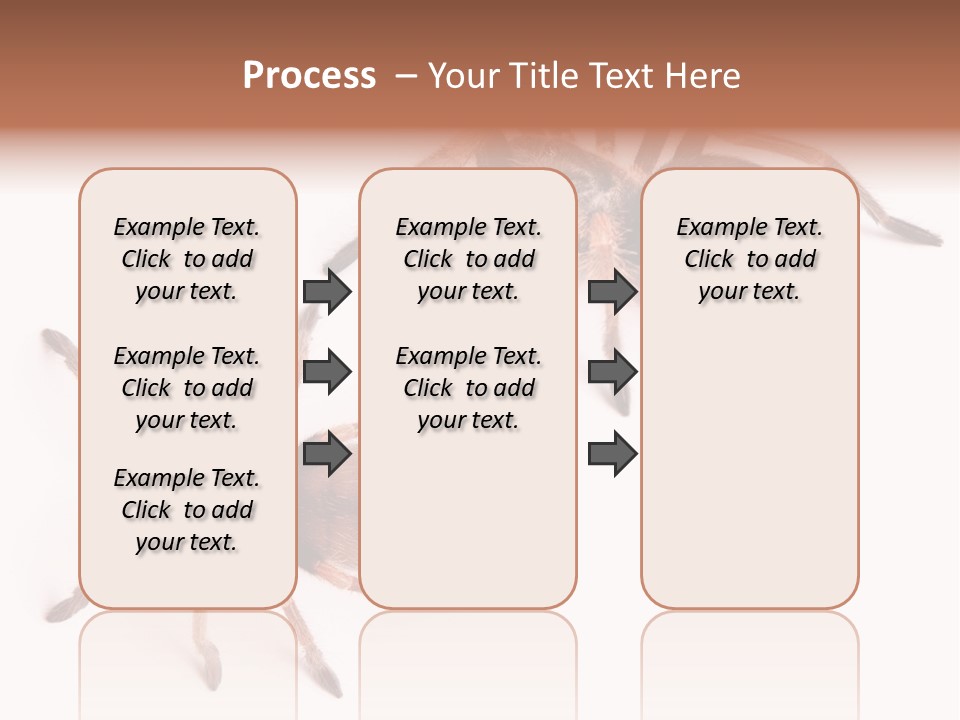 Process – Your Title Text Here

Example Text. Click to add your text.

Example Text. Click to add your text.

Example Text. Click to add your text.

Example Text. Click to add your text.

Example Text. Click to add your text.

Example Text. Click to add your text.